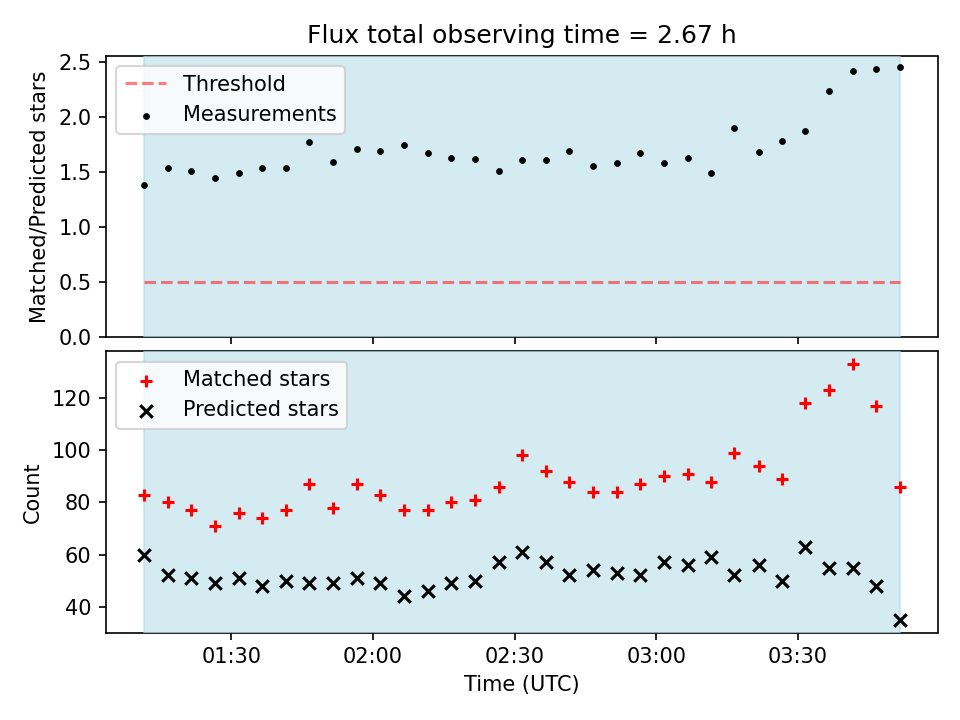 Flux total observing time = 2.67 h

Threshold
Measurements

Matched/Predicted stars

2.5
2.0
1.5
1.0
0.5
0.0

Matched stars
Predicted stars

Count

120
100
80
60
40

01:30
02:00
02:30
03:00
03:30

Time (UTC)